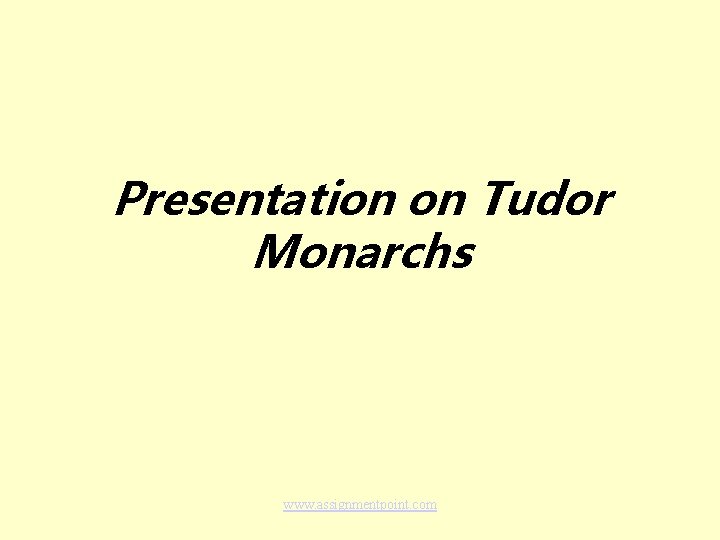 Presentation on Tudor Monarchs

www.assignmentpoint.com